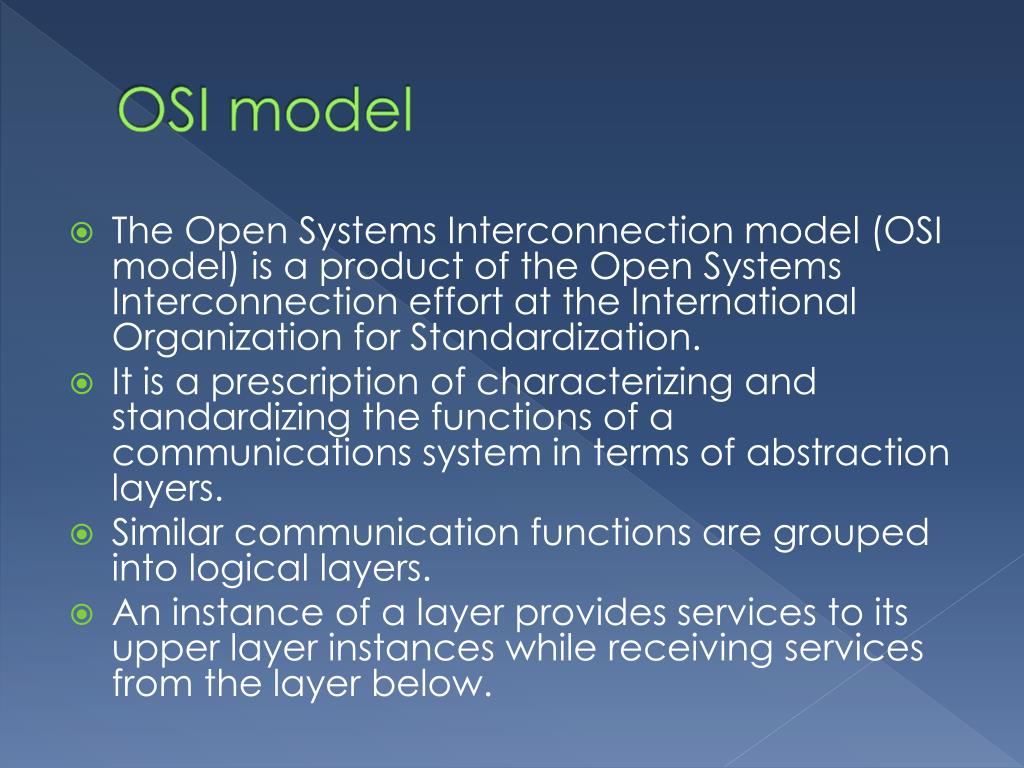 OSI model

The Open Systems Interconnection model (OSI model) is a product of the Open Systems Interconnection effort at the International Organization for Standardization.

It is a prescription of characterizing and standardizing the functions of a communications system in terms of abstraction layers.

Similar communication functions are grouped into logical layers.

An instance of a layer provides services to its upper layer instances while receiving services from the layer below.